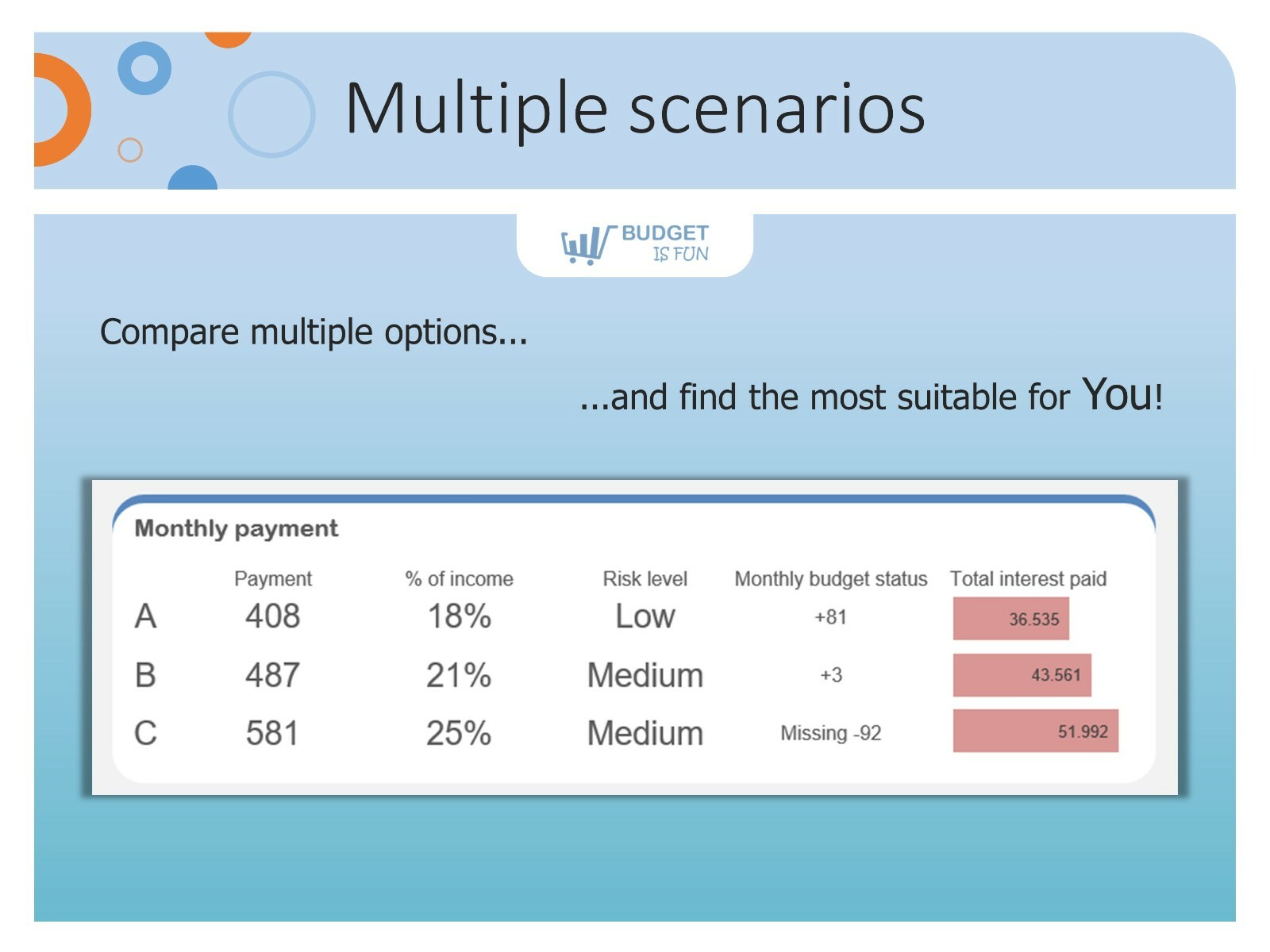 Multiple scenarios

BUDGET IS FUN

Compare multiple options...

...and find the most suitable for You!

Monthly payment

| | Payment | % of income | Risk level | Monthly budget status | Total interest paid |
|---|---|---|---|---|---|
| A | 408 | 18% | Low | +81 | 36.535 |
| B | 487 | 21% | Medium | +3 | 43.561 |
| C | 581 | 25% | Medium | Missing -92 | 51.992 |